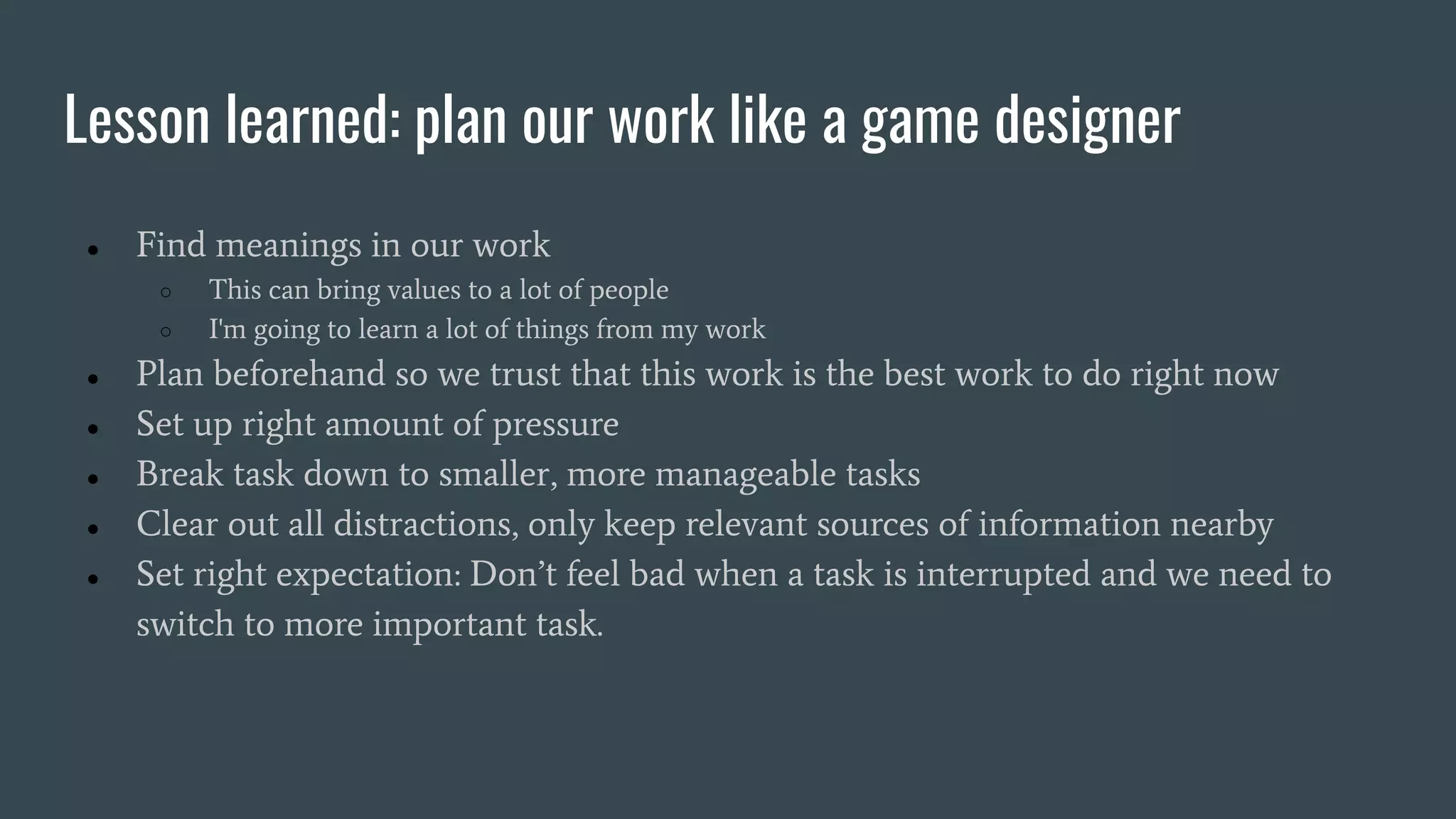 Lesson learned: plan our work like a game designer

- Find meanings in our work
  - This can bring values to a lot of people
  - I'm going to learn a lot of things from my work
- Plan beforehand so we trust that this work is the best work to do right now
- Set up right amount of pressure
- Break task down to smaller, more manageable tasks
- Clear out all distractions, only keep relevant sources of information nearby
- Set right expectation: Don’t feel bad when a task is interrupted and we need to switch to more important task.